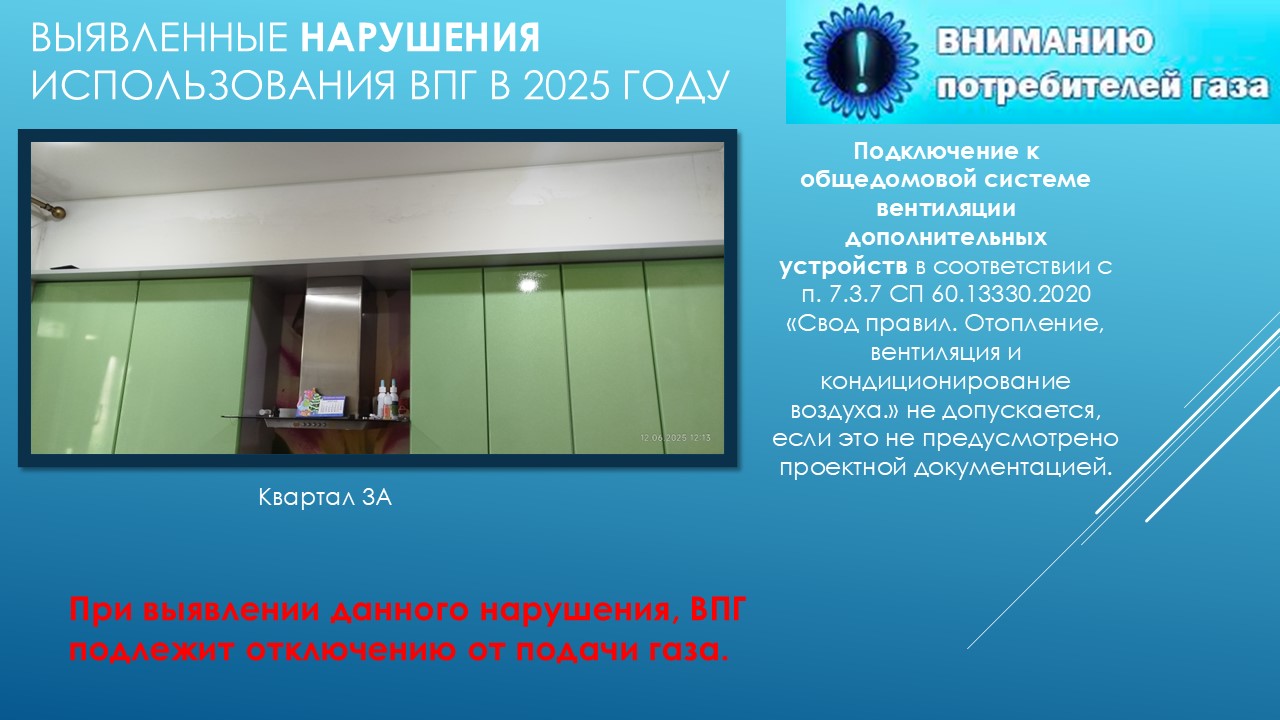 ВЫЯВЛЕННЫЕ НАРУШЕНИЯ ИСПОЛЬЗОВАНИЯ ВПГ В 2025 ГОДУ

ВНИМАНИЮ потребителей газа

12.06.2025 12:13

Квартал 3А

Подключение к общедомовой системе вентиляции дополнительных устройств в соответствии с п. 7.3.7 СП 60.13330.2020 «Свод правил. Отопление, вентиляция и кондиционирование воздуха.» не допускается, если это не предусмотрено проектной документацией.

При выявлении данного нарушения, ВПГ подлежит отключению от подачи газа.